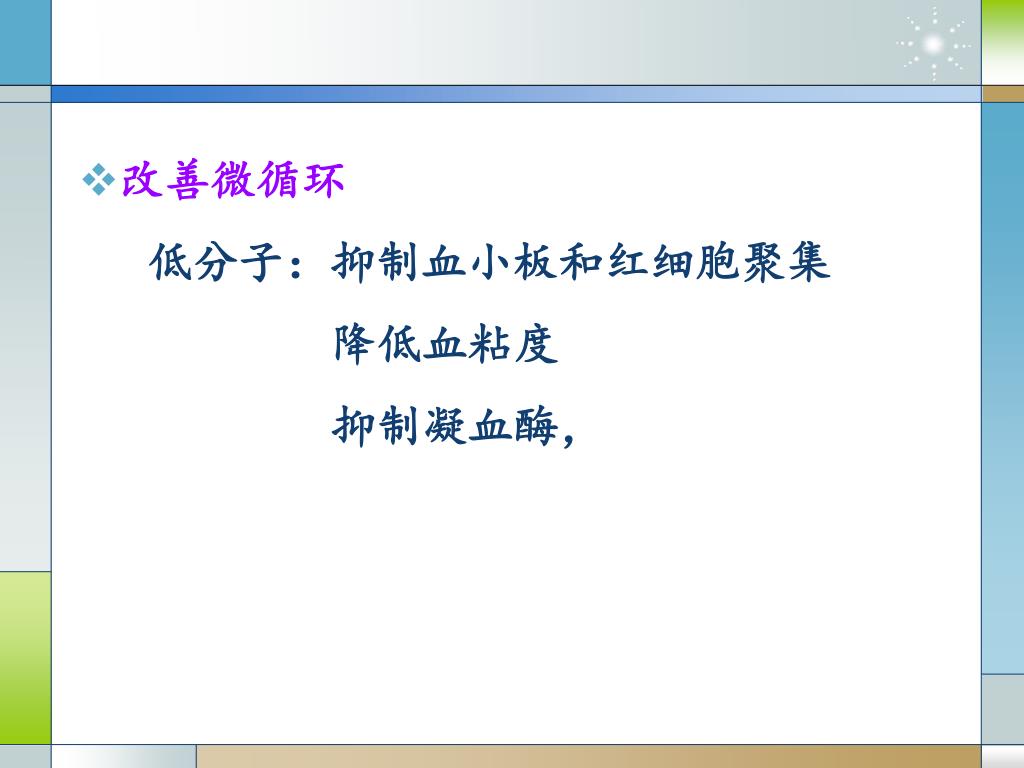 ❖改善微循环

低分子：抑制血小板和红细胞聚集

降低血粘度

抑制凝血酶，